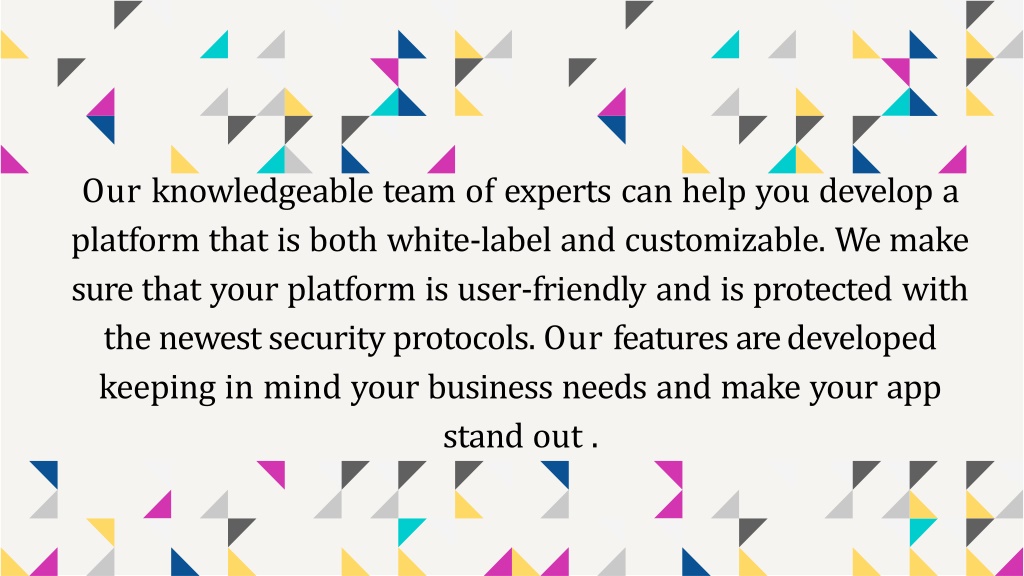 Our knowledgeable team of experts can help you develop a platform that is both white-label and customizable. We make sure that your platform is user-friendly and is protected with the newest security protocols. Our features are developed keeping in mind your business needs and make your app stand out .